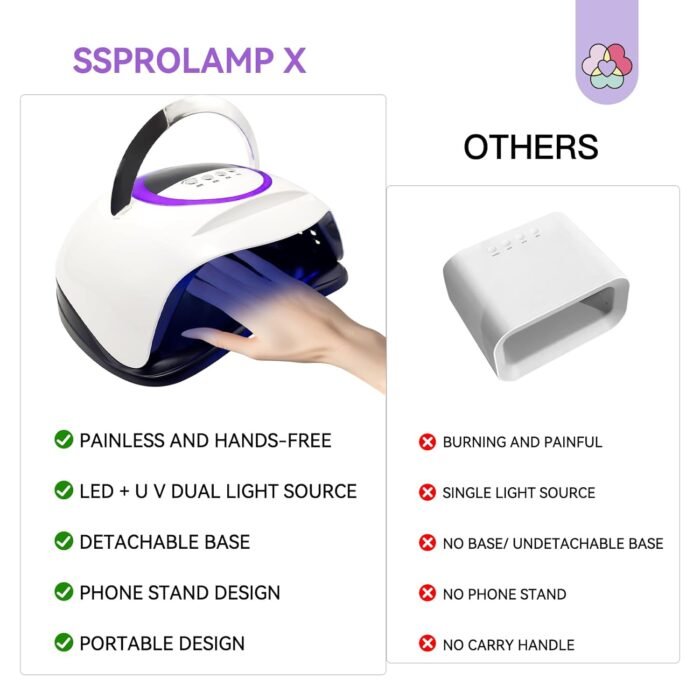 SSPROLAMP X

PAINLESS AND HANDS-FREE

LED + U V DUAL LIGHT SOURCE

DETACHABLE BASE

PHONE STAND DESIGN

PORTABLE DESIGN

OTHERS

BURNING AND PAINFUL

SINGLE LIGHT SOURCE

NO BASE/ UNDETACHABLE BASE

NO PHONE STAND

NO CARRY HANDLE